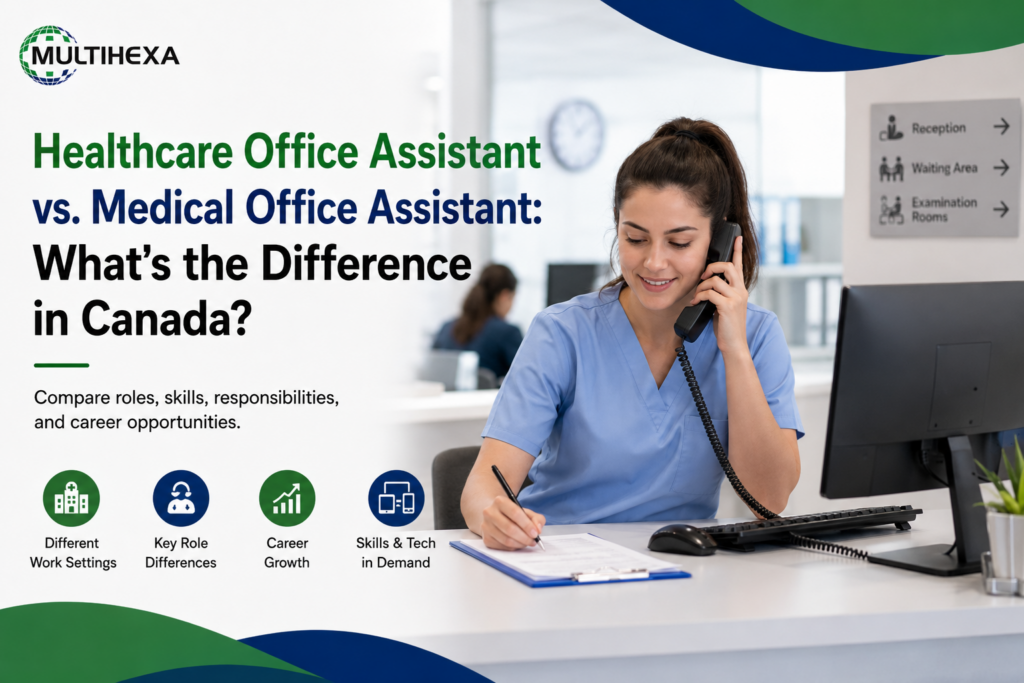 MULTIHEXA

Healthcare Office Assistant vs. Medical Office Assistant: What's the Difference in Canada?

Compare roles, skills, responsibilities, and career opportunities.

Different Work Settings

Key Role Differences

Career Growth

Skills & Tech in Demand

Reception →
Waiting Area →
Examination Rooms →